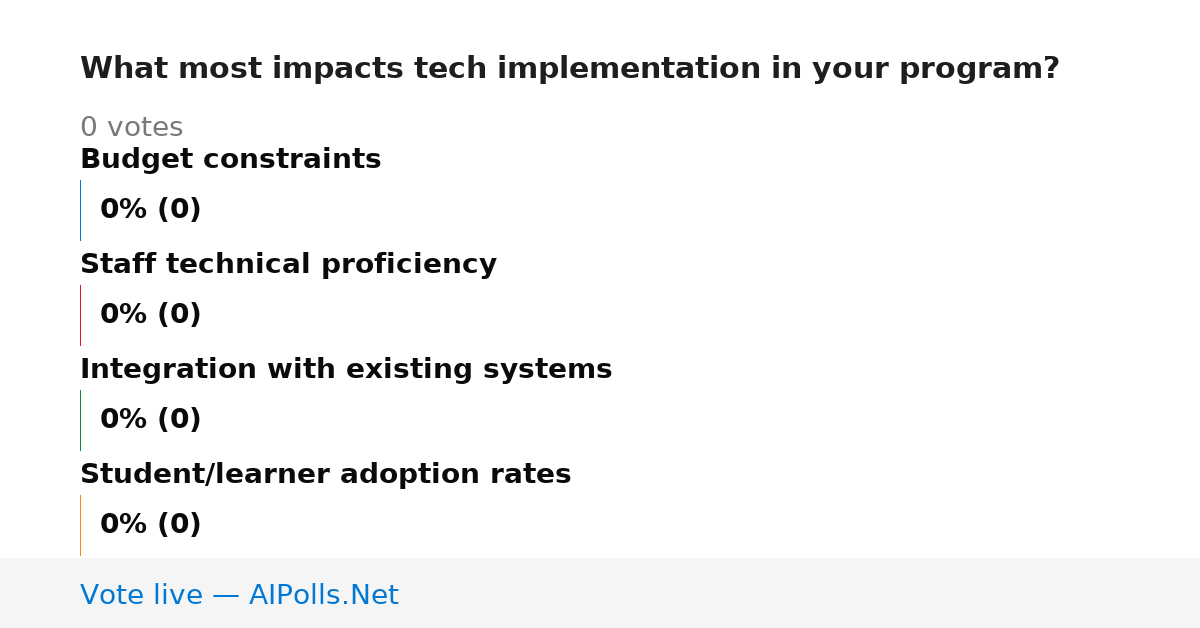 What most impacts tech implementation in your program?

0 votes

Budget constraints

0% (0)

Staff technical proficiency

0% (0)

Integration with existing systems

0% (0)

Student/learner adoption rates

0% (0)

Vote live — AIPolls.Net